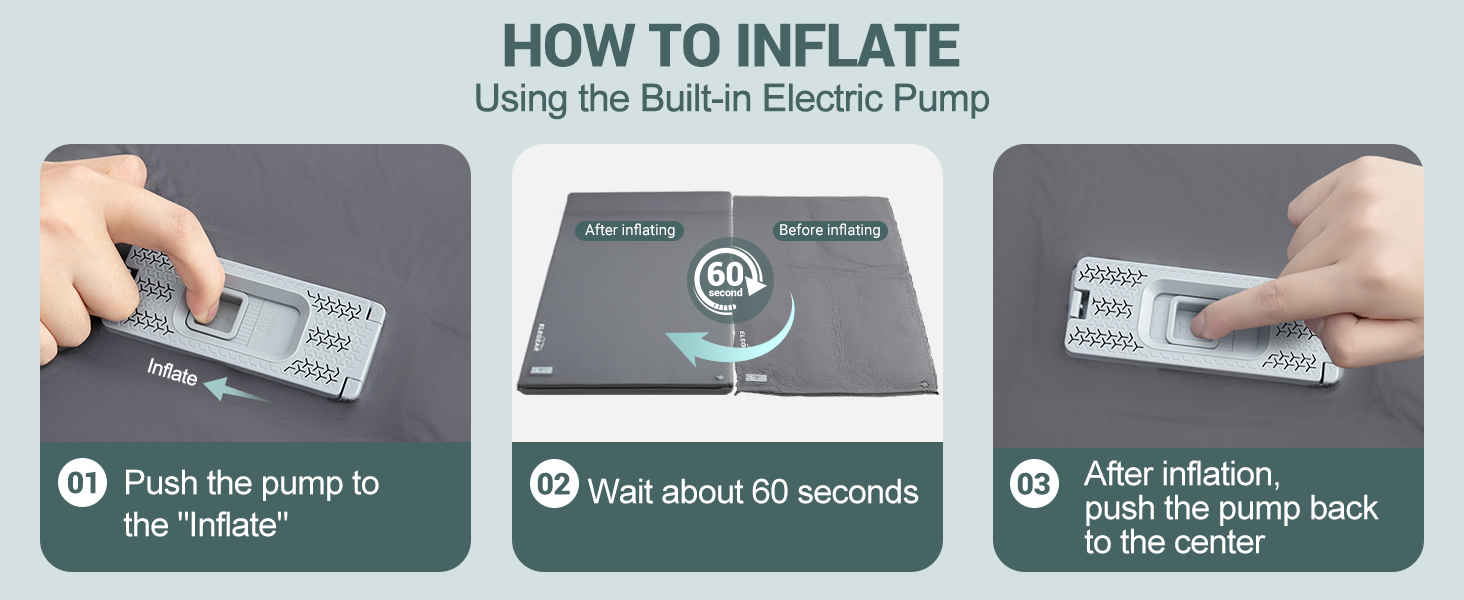 HOW TO INFLATE
Using the Built-in Electric Pump

Inflate

01 Push the pump to the "Inflate"

After inflating
Before inflating
60 second

02 Wait about 60 seconds

03 After inflation, push the pump back to the center